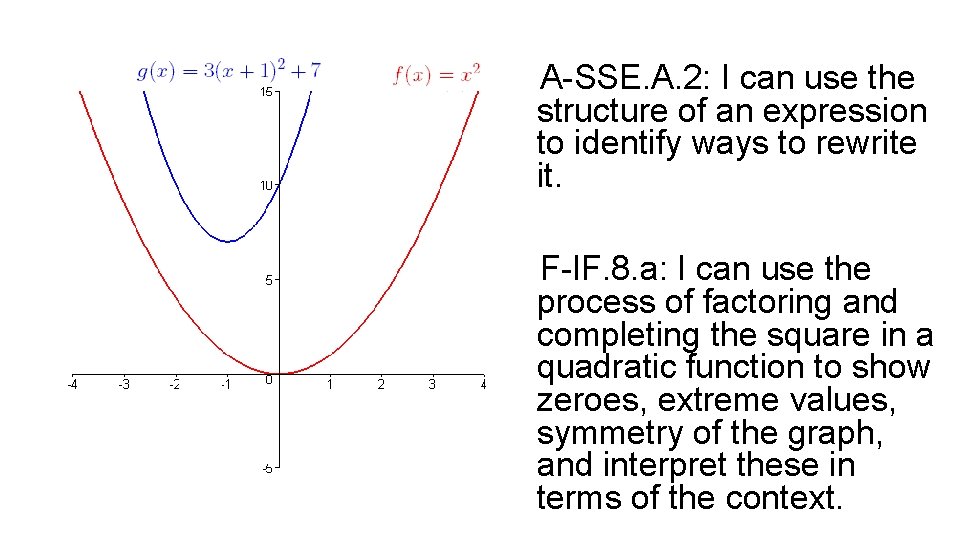 $g(x) = 3(x+1)^2 + 7$

$f(x) = x^2$

15

10

5

0

-5

-4

-3

-2

-1

1

2

3

4

A-SSE.A.2: I can use the structure of an expression to identify ways to rewrite it.

F-IF.8.a: I can use the process of factoring and completing the square in a quadratic function to show zeroes, extreme values, symmetry of the graph, and interpret these in terms of the context.